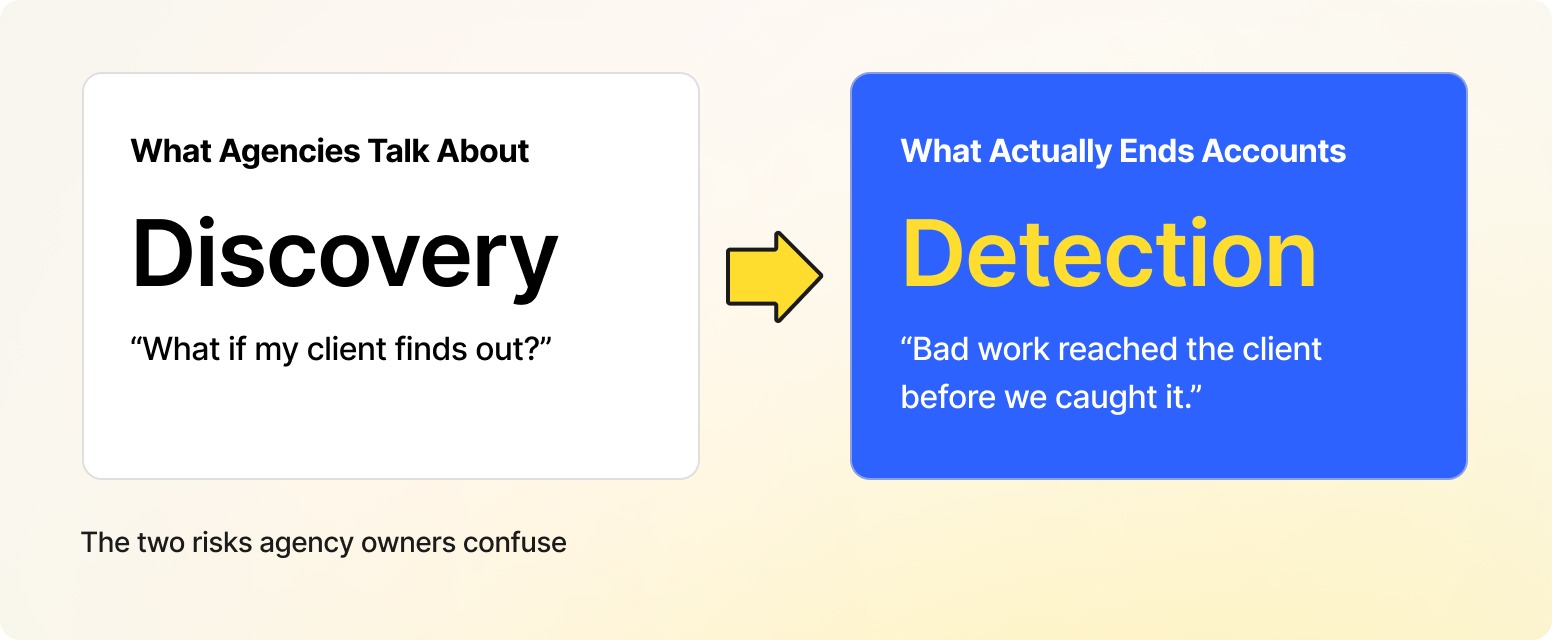 What Agencies Talk About

Discovery

“What if my client finds out?”

What Actually Ends Accounts

Detection

“Bad work reached the client before we caught it.”

The two risks agency owners confuse